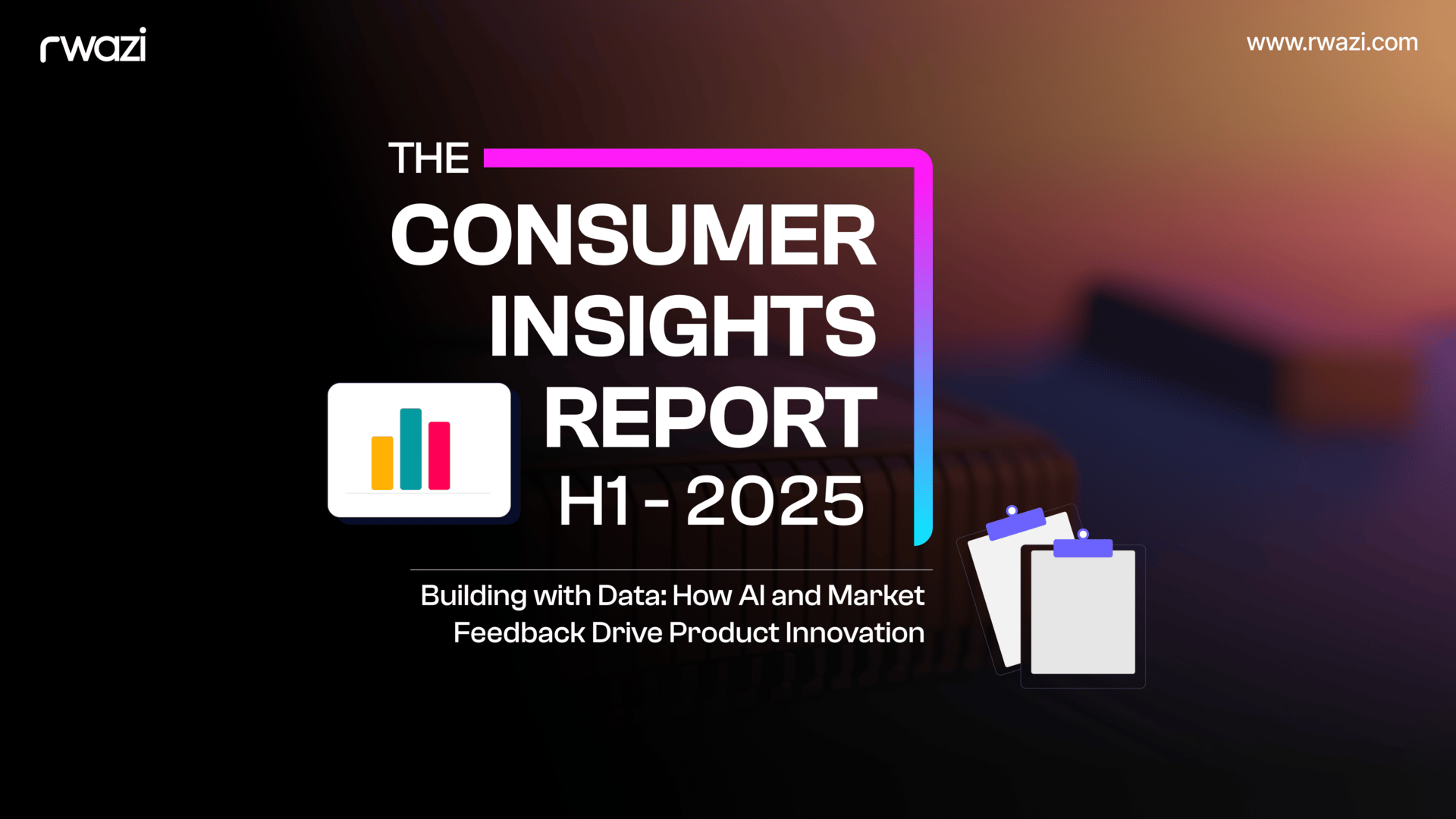 rwazi

www.rwazi.com

THE
CONSUMER
INSIGHTS
REPORT
H1 - 2025

Building with Data: How AI and Market Feedback Drive Product Innovation